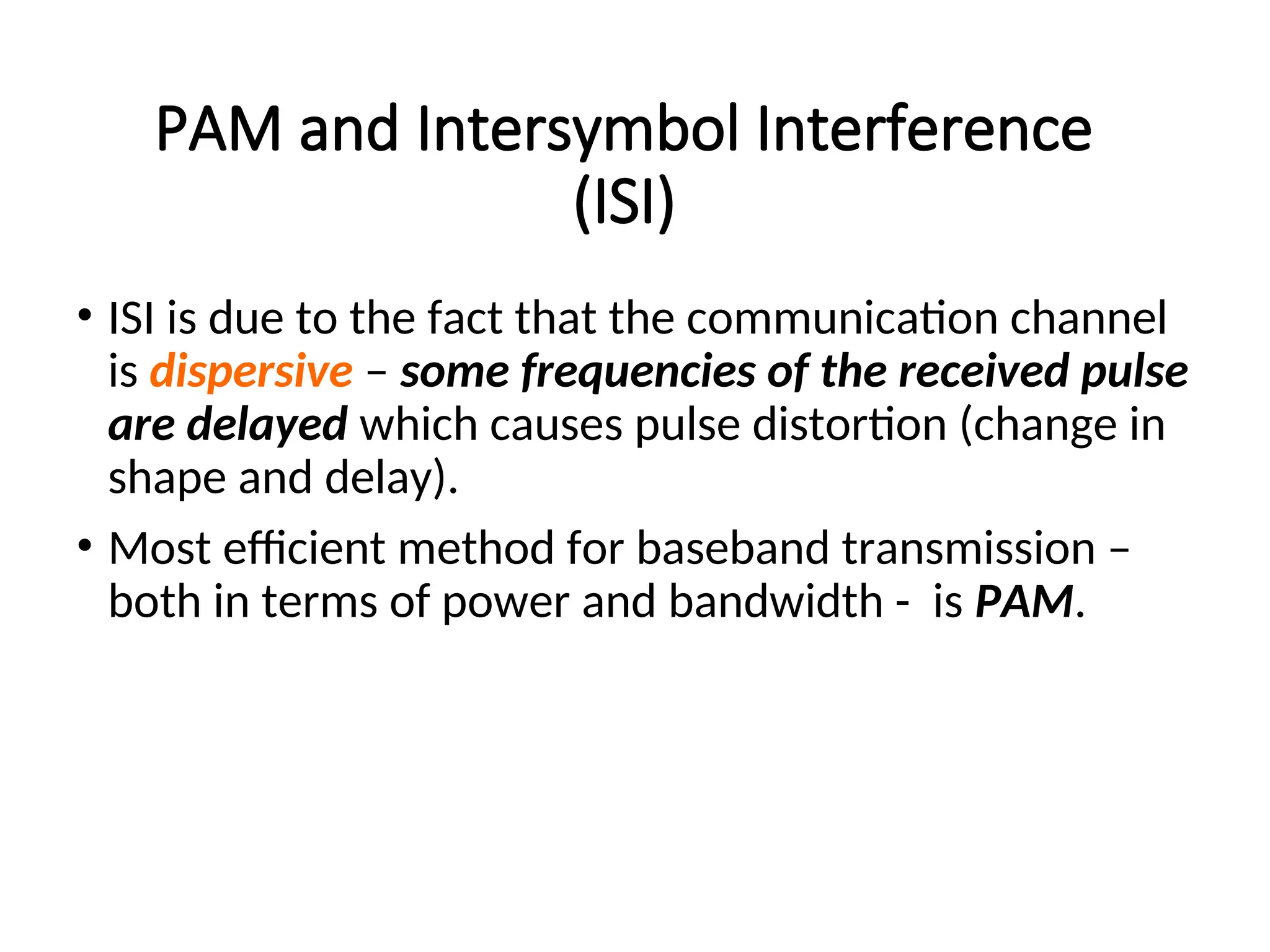 PAM and Intersymbol Interference (ISI)

• ISI is due to the fact that the communication channel is dispersive – some frequencies of the received pulse are delayed which causes pulse distortion (change in shape and delay).

• Most efficient method for baseband transmission – both in terms of power and bandwidth - is PAM.